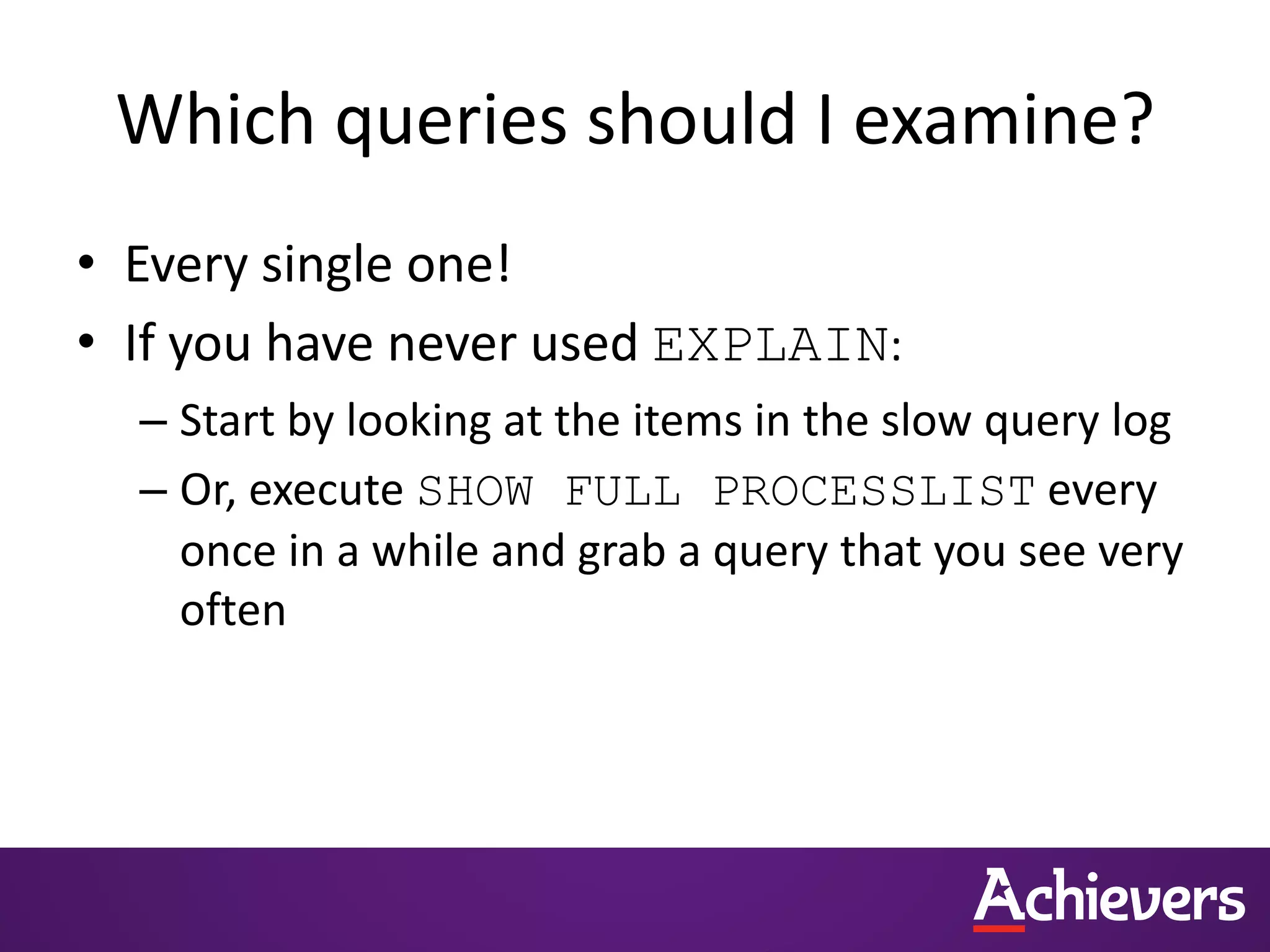 Which queries should I examine?

• Every single one!
• If you have never used EXPLAIN:
– Start by looking at the items in the slow query log
– Or, execute SHOW FULL PROCESSLIST every once in a while and grab a query that you see very often

Achievers